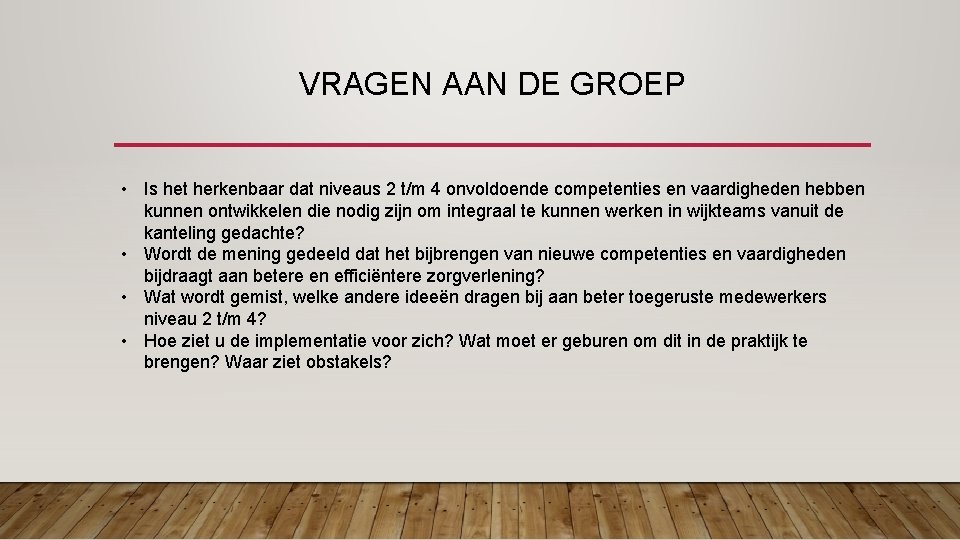 VRAGEN AAN DE GROEP

• Is het herkenbaar dat niveaus 2 t/m 4 onvoldoende competenties en vaardigheden hebben kunnen ontwikkelen die nodig zijn om integraal te kunnen werken in wijkteams vanuit de kanteling gedachte?
• Wordt de mening gedeeld dat het bijbrengen van nieuwe competenties en vaardigheden bijdraagt aan betere en efficiëntere zorgverlening?
• Wat wordt gemist, welke andere ideeën dragen bij aan beter toegeruste medewerkers niveau 2 t/m 4?
• Hoe ziet u de implementatie voor zich? Wat moet er geburen om dit in de praktijk te brengen? Waar ziet obstakels?